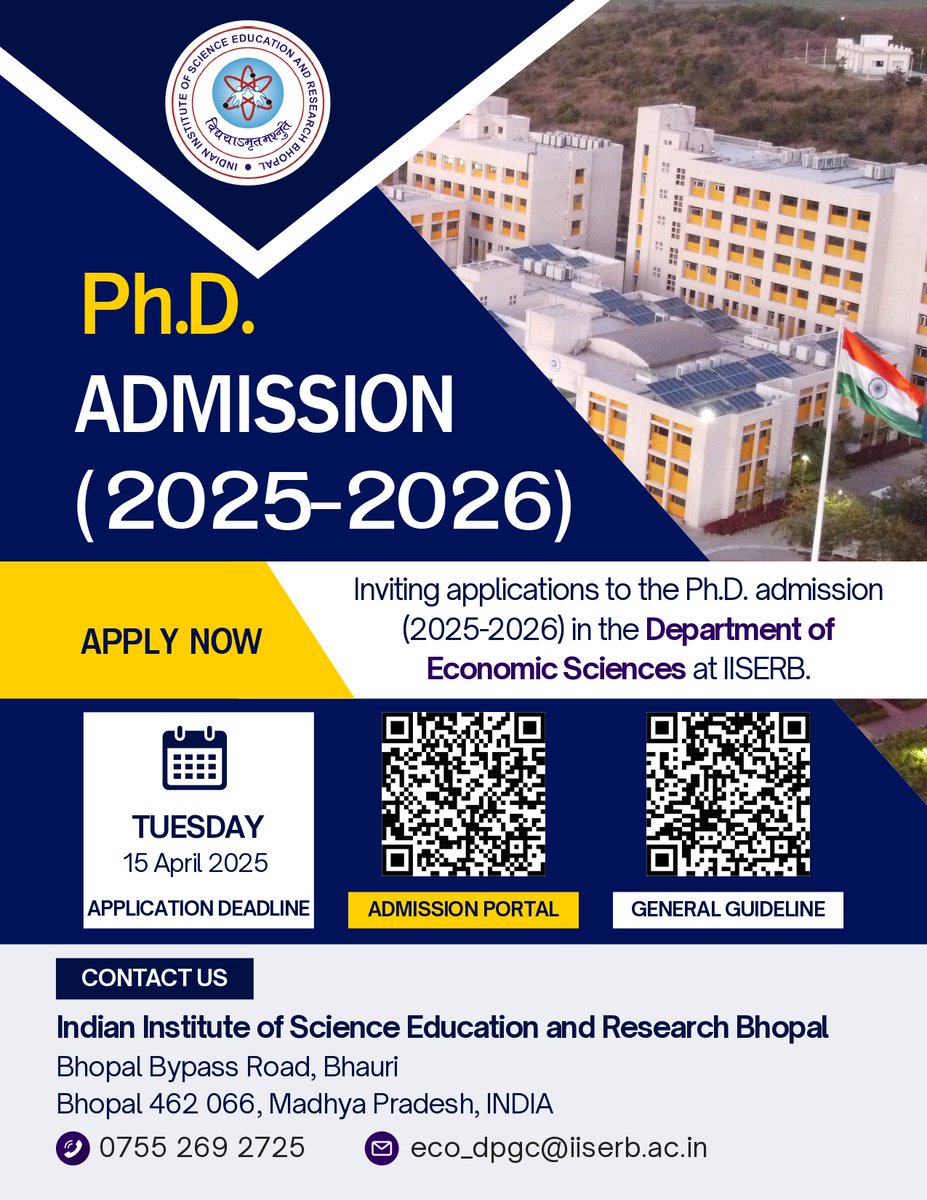 INDIAN INSTITUTE OF SCIENCE EDUCATION AND RESEARCH BHOPAL
विद्ययाऽमृतमश्नुते

Ph.D.
ADMISSION
(2025-2026)

APPLY NOW

Inviting applications to the Ph.D. admission (2025-2026) in the Department of Economic Sciences at IISERB.

TUESDAY
15 April 2025
APPLICATION DEADLINE

ADMISSION PORTAL

GENERAL GUIDELINE

CONTACT US

Indian Institute of Science Education and Research Bhopal
Bhopal Bypass Road, Bhauri
Bhopal 462 066, Madhya Pradesh, INDIA

0755 269 2725
eco_dpgc@iiserb.ac.in